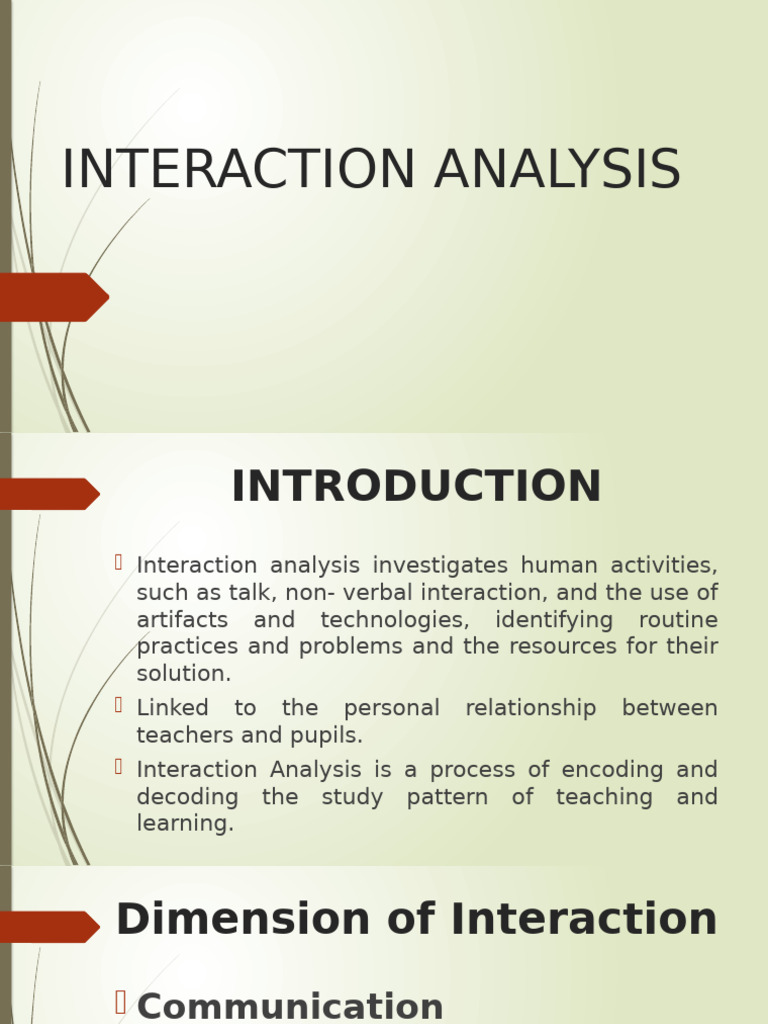 INTERACTION ANALYSIS

INTRODUCTION

Interaction analysis investigates human activities, such as talk, non- verbal interaction, and the use of artifacts and technologies, identifying routine practices and problems and the resources for their solution.

Linked to the personal relationship between teachers and pupils.

Interaction Analysis is a process of encoding and decoding the study pattern of teaching and learning.

Dimension of Interaction

Communication